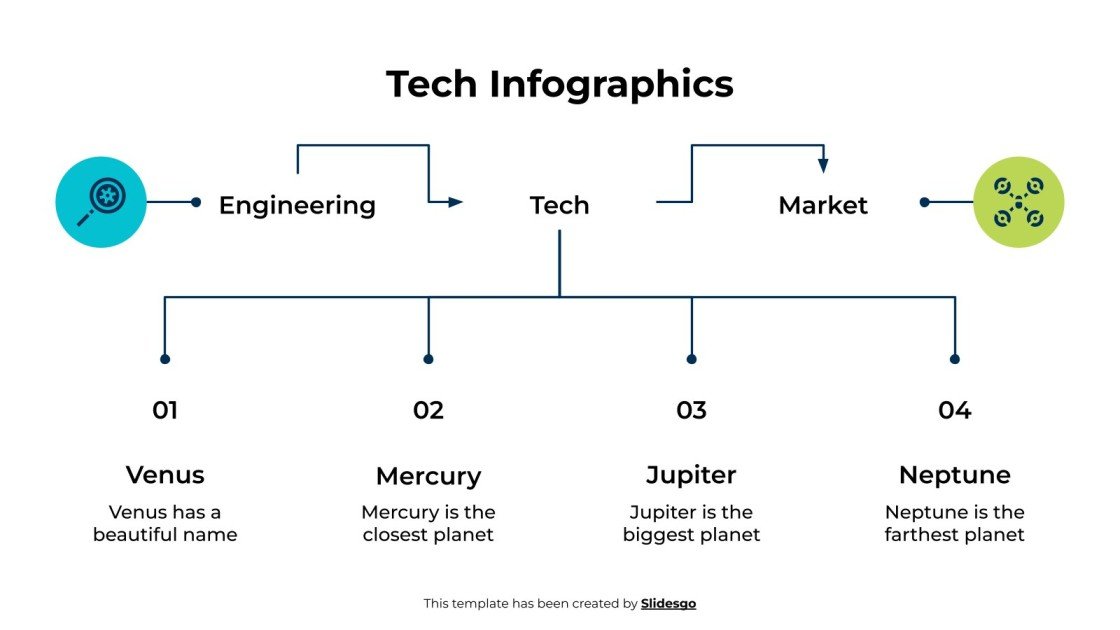 Tech Infographics

Engineering

Tech

Market

01

Venus

Venus has a beautiful name

02

Mercury

Mercury is the closest planet

03

Jupiter

Jupiter is the biggest planet

04

Neptune

Neptune is the farthest planet

This template has been created by Slidesgo